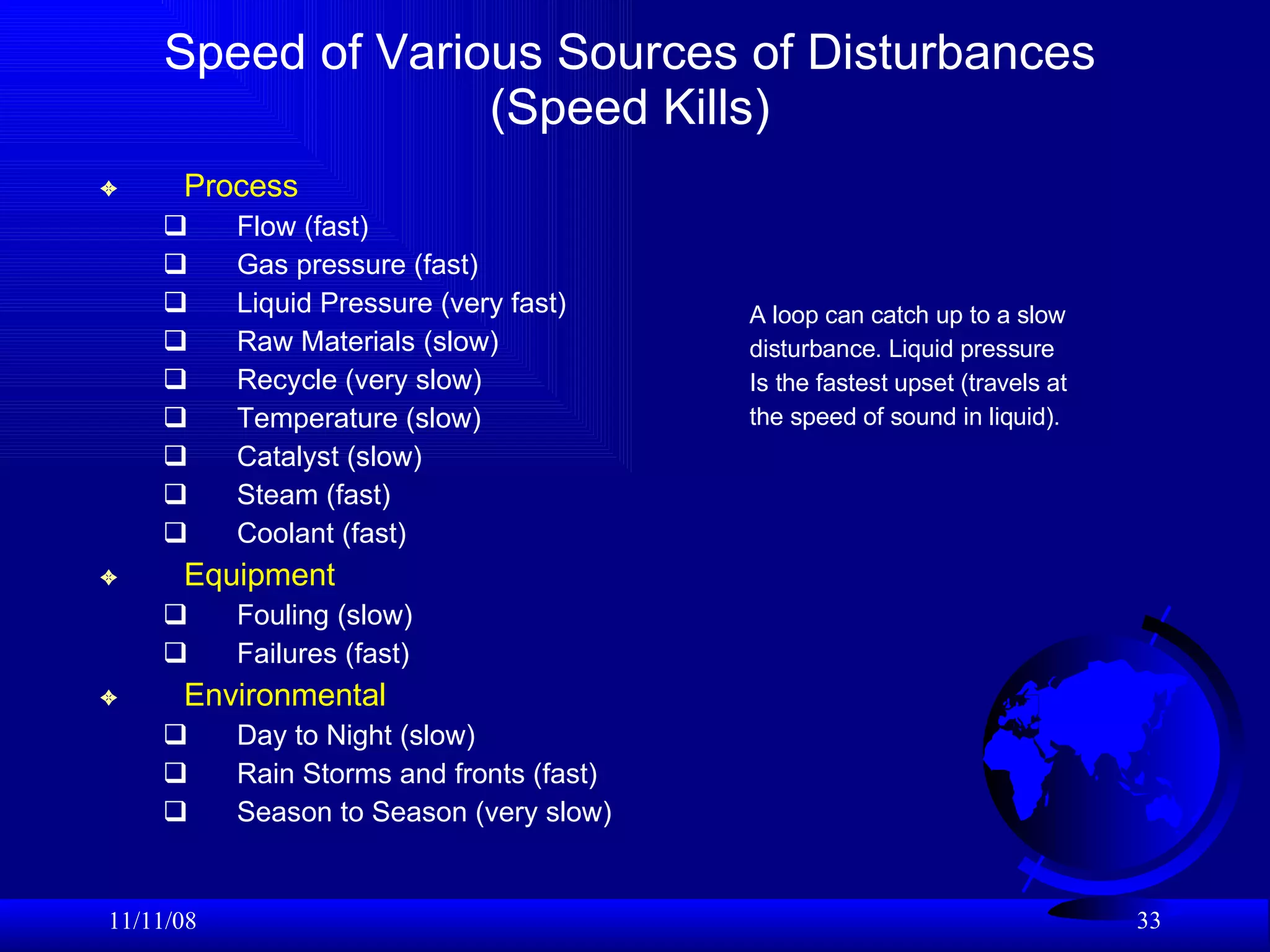 Speed of Various Sources of Disturbances (Speed Kills)

Process
Flow (fast)
Gas pressure (fast)
Liquid Pressure (very fast)
Raw Materials (slow)
Recycle (very slow)
Temperature (slow)
Catalyst (slow)
Steam (fast)
Coolant (fast)

Equipment
Fouling (slow)
Failures (fast)

Environmental
Day to Night (slow)
Rain Storms and fronts (fast)
Season to Season (very slow)

A loop can catch up to a slow disturbance. Liquid pressure Is the fastest upset (travels at the speed of sound in liquid).

11/11/08

33